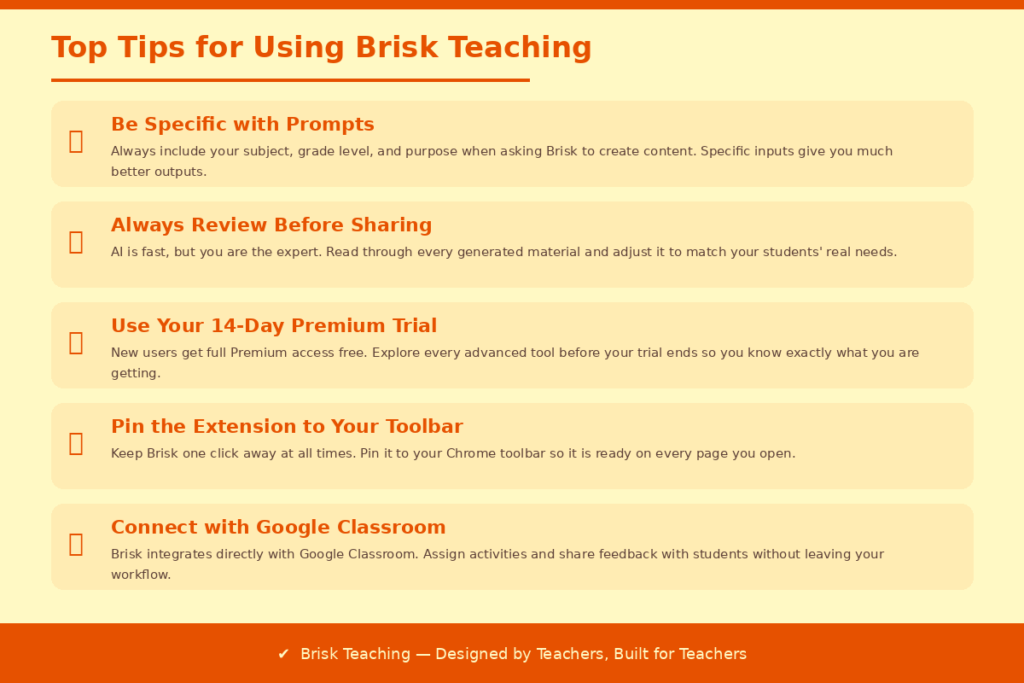 Top Tips for Using Brisk Teaching

Be Specific with Prompts
Always include your subject, grade level, and purpose when asking Brisk to create content. Specific inputs give you much better outputs.

Always Review Before Sharing
AI is fast, but you are the expert. Read through every generated material and adjust it to match your students' real needs.

Use Your 14-Day Premium Trial
New users get full Premium access free. Explore every advanced tool before your trial ends so you know exactly what you are getting.

Pin the Extension to Your Toolbar
Keep Brisk one click away at all times. Pin it to your Chrome toolbar so it is ready on every page you open.

Connect with Google Classroom
Brisk integrates directly with Google Classroom. Assign activities and share feedback with students without leaving your workflow.

✔ Brisk Teaching — Designed by Teachers, Built for Teachers